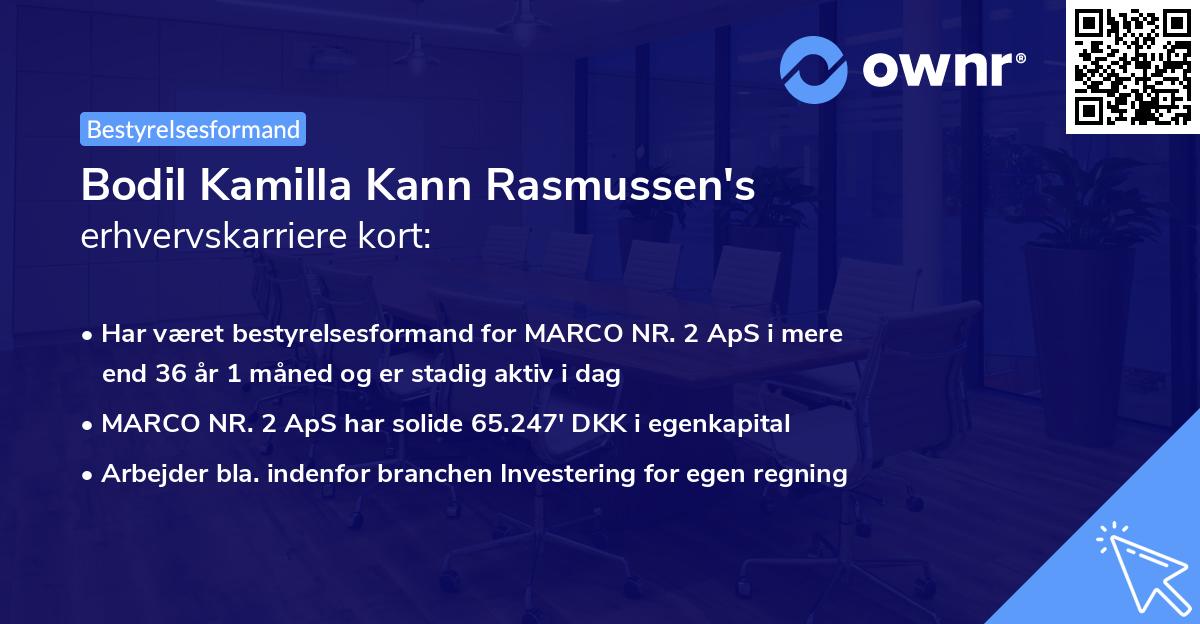 ownr®

Bestyrelsesformand

Bodil Kamilla Kann Rasmussen's
erhvervskarriere kort:

• Har været bestyrelsesformand for MARCO NR. 2 ApS i mere end 36 år 1 måned og er stadig aktiv i dag
• MARCO NR. 2 ApS har solide 65.247' DKK i egenkapital
• Arbejder bla. indenfor branchen Investering for egen regning